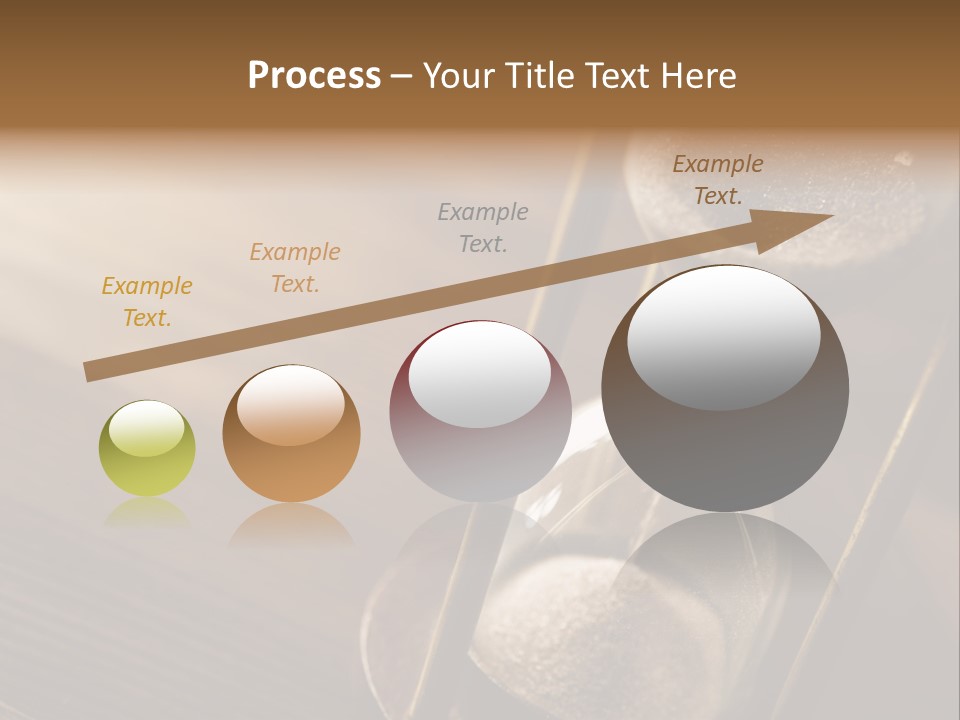 Process – Your Title Text Here

Example Text.

Example Text.

Example Text.

Example Text.